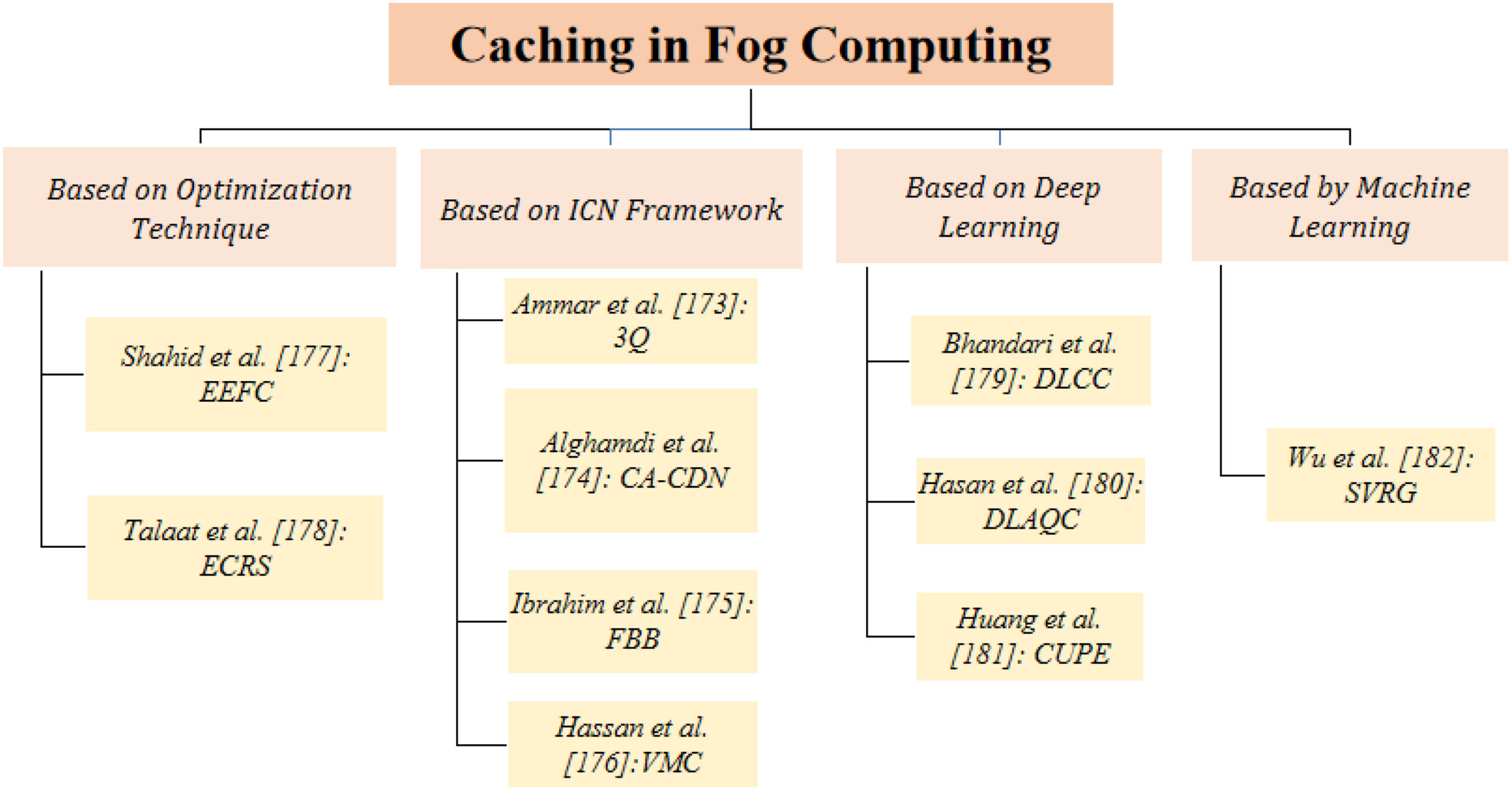 Caching in Fog Computing

Based on Optimization Technique

Shahid et al. [177]: EEFC

Talaat et al. [178]: ECRS

Based on ICN Framework

Ammar et al. [173]: 3Q

Alghamdi et al. [174]: CA-CDN

Ibrahim et al. [175]: FBB

Hassan et al. [176]:VMC

Based on Deep Learning

Bhandari et al. [179]: DLCC

Hasan et al. [180]: DLAQC

Huang et al. [181]: CUPE

Based by Machine Learning

Wu et al. [182]: SVRG